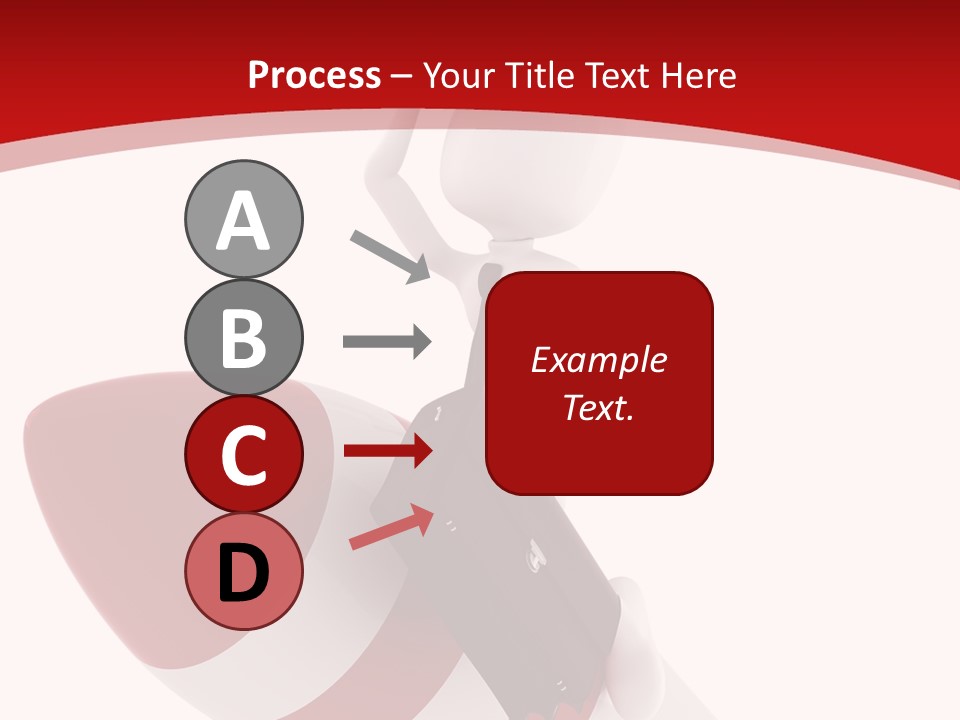 Process – Your Title Text Here

A

B

C

D

Example Text.